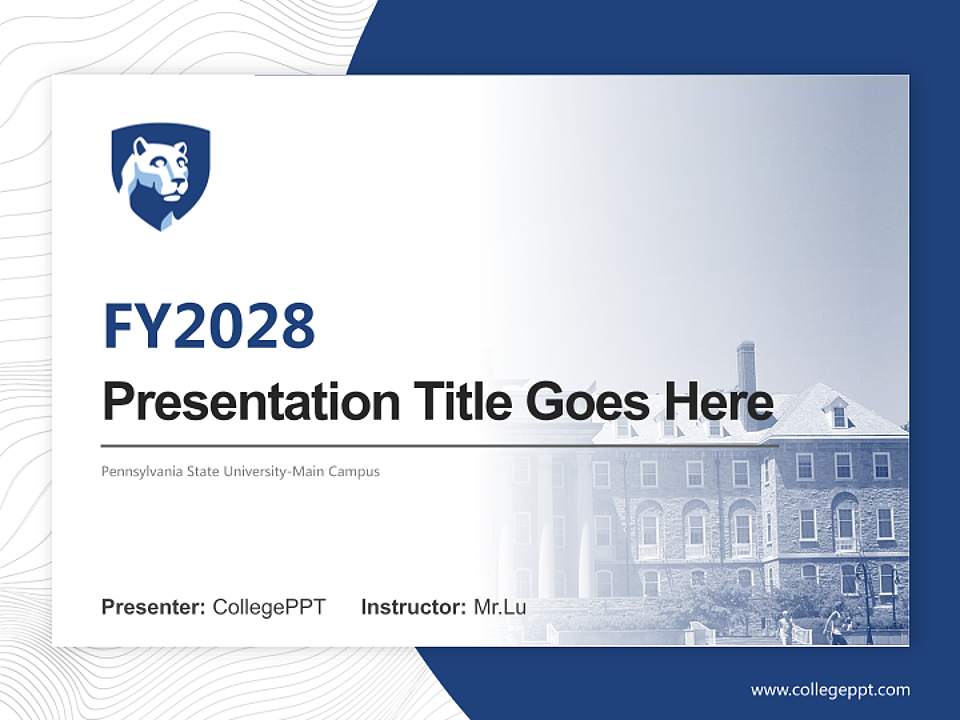 FY2028

Presentation Title Goes Here

Pennsylvania State University-Main Campus

Presenter: CollegePPT Instructor: Mr.Lu

www.collegeppt.com